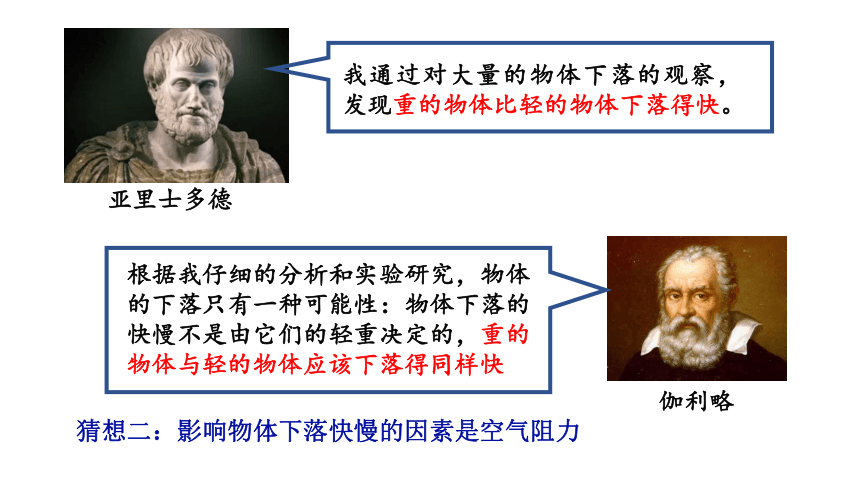 我通过对大量的物体下落的观察，发现重的物体比轻的物体下落得快。

亚里士多德

根据我仔细的分析和实验研究，物体的下落只有一种可能性：物体下落的快慢不是由它们的轻重决定的，重的物体与轻的物体应该下落得同样快

伽利略

猜想二：影响物体下落快慢的因素是空气阻力